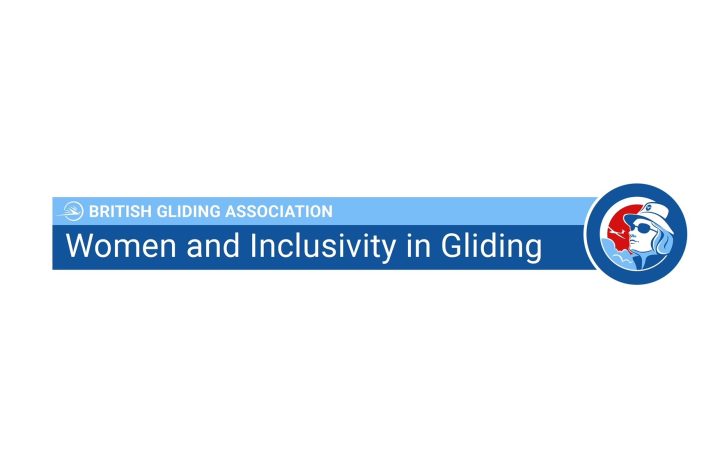 BRITISH GLIDING ASSOCIATION
Women and Inclusivity in Gliding